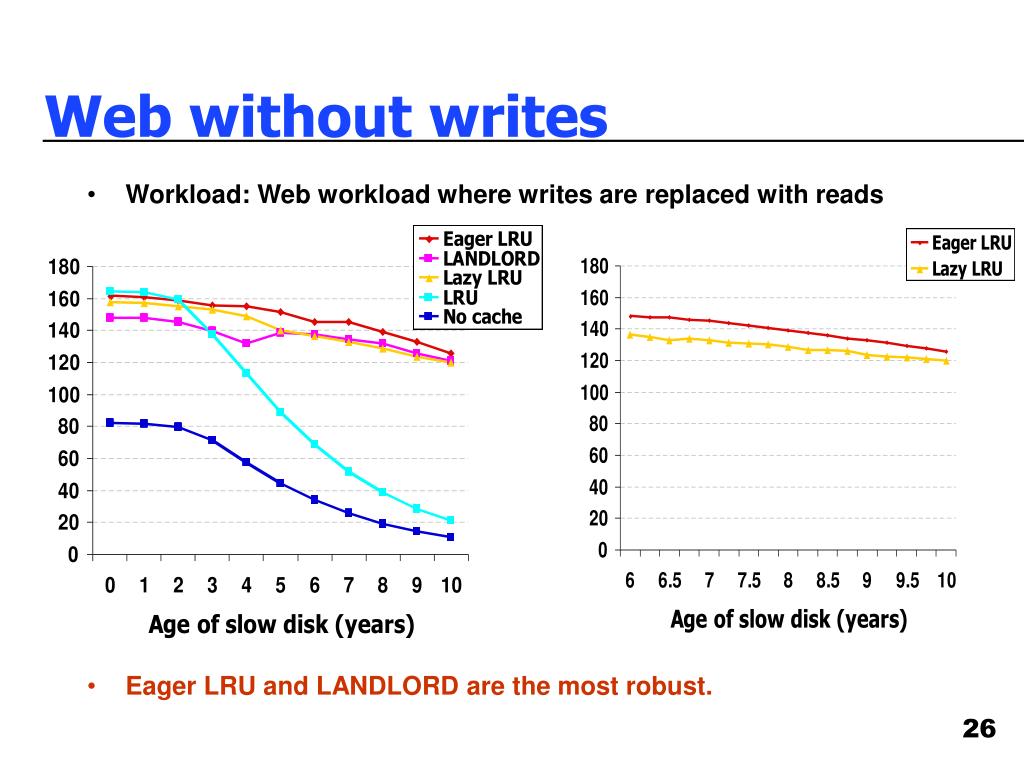 Web without writes

• Workload: Web workload where writes are replaced with reads

Eager LRU
LANDLORD
Lazy LRU
LRU
No cache

180
160
140
120
100
80
60
40
20
0

0 1 2 3 4 5 6 7 8 9 10

Age of slow disk (years)

Eager LRU
Lazy LRU

180
160
140
120
100
80
60
40
20
0

6 6.5 7 7.5 8 8.5 9 9.5 10

Age of slow disk (years)

• Eager LRU and LANDLORD are the most robust.

26